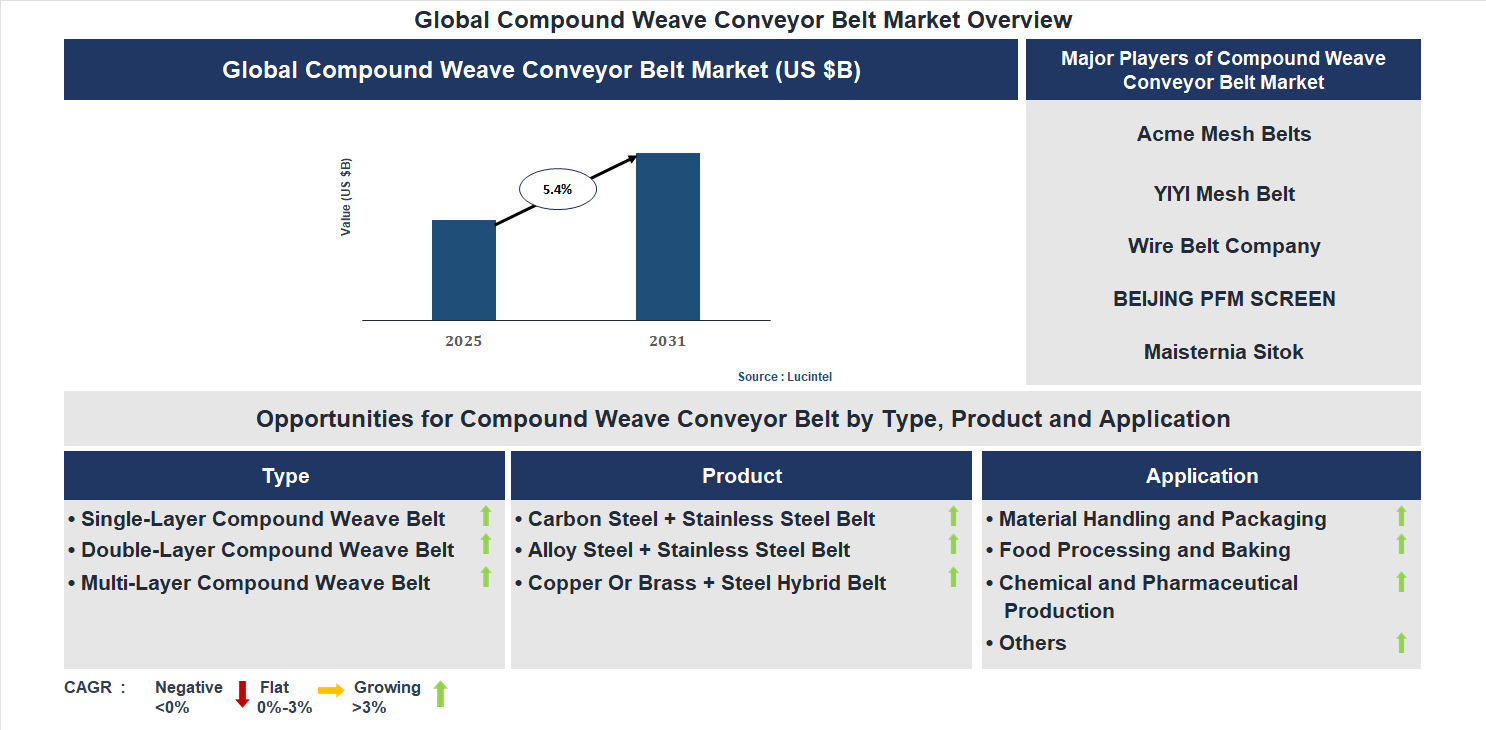 Global Compound Weave Conveyor Belt Market Overview

Global Compound Weave Conveyor Belt Market (US $B)

Value (US $B)

5.4%

2025

2031

Source : Lucintel

Major Players of Compound Weave Conveyor Belt Market

Acme Mesh Belts

YIYI Mesh Belt

Wire Belt Company

BEIJING PFM SCREEN

Maisternia Sitok

Opportunities for Compound Weave Conveyor Belt by Type, Product and Application

Type

• Single-Layer Compound Weave Belt
• Double-Layer Compound Weave Belt
• Multi-Layer Compound Weave Belt

Product

• Carbon Steel + Stainless Steel Belt
• Alloy Steel + Stainless Steel Belt
• Copper Or Brass + Steel Hybrid Belt

Application

• Material Handling and Packaging
• Food Processing and Baking
• Chemical and Pharmaceutical Production
• Others

CAGR : Negative <0% Flat 0%-3% Growing >3%